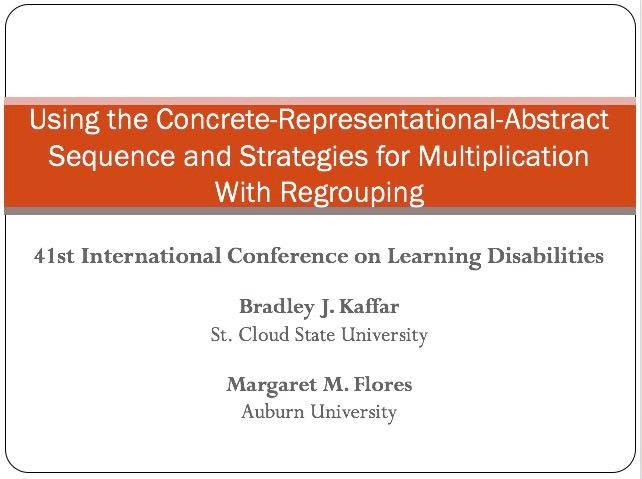 Using the Concrete-Representational-Abstract Sequence and Strategies for Multiplication With Regrouping

41st International Conference on Learning Disabilities

Bradley J. Kaffar
St. Cloud State University

Margaret M. Flores
Auburn University